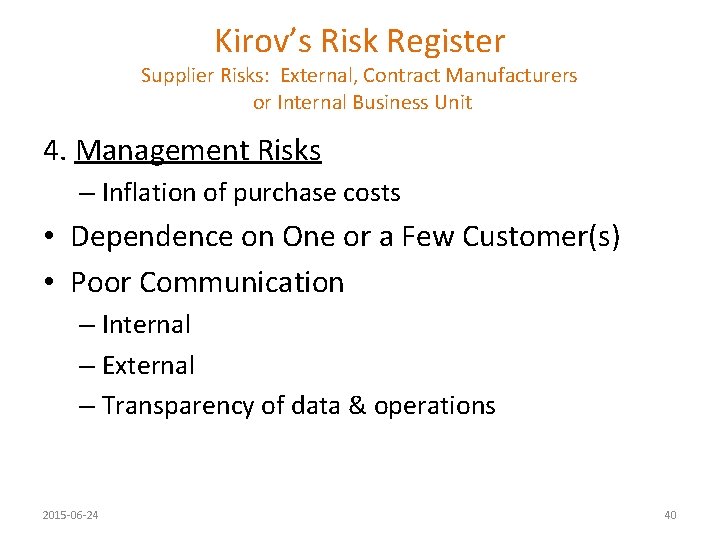 Kirov's Risk Register
Supplier Risks: External, Contract Manufacturers or Internal Business Unit

4. Management Risks
– Inflation of purchase costs
• Dependence on One or a Few Customer(s)
• Poor Communication
– Internal
– External
– Transparency of data & operations

2015-06-24

40